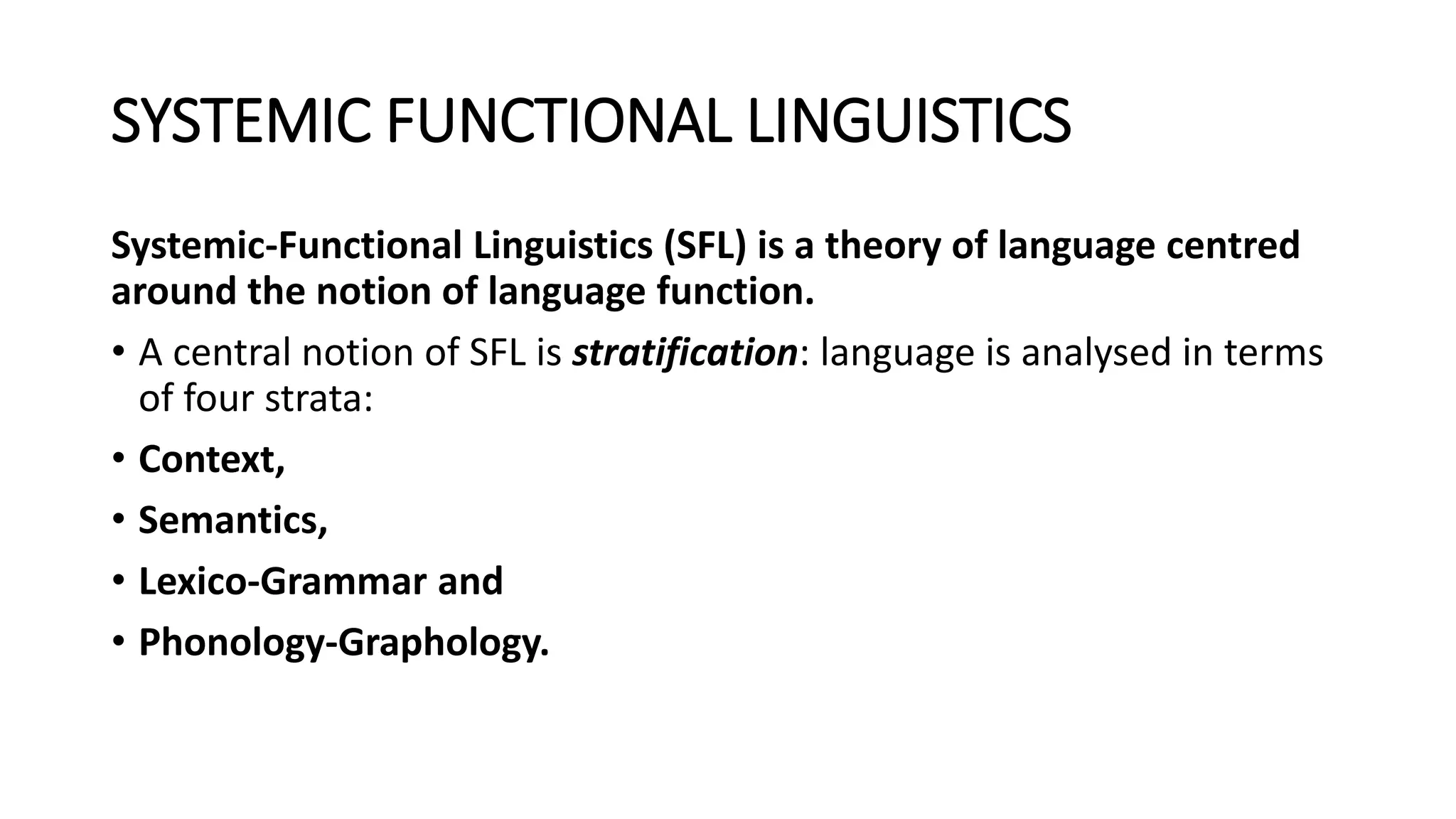 SYSTEMIC FUNCTIONAL LINGUISTICS

Systemic-Functional Linguistics (SFL) is a theory of language centred around the notion of language function.

• A central notion of SFL is stratification: language is analysed in terms of four strata:
• Context,
• Semantics,
• Lexico-Grammar and
• Phonology-Graphology.